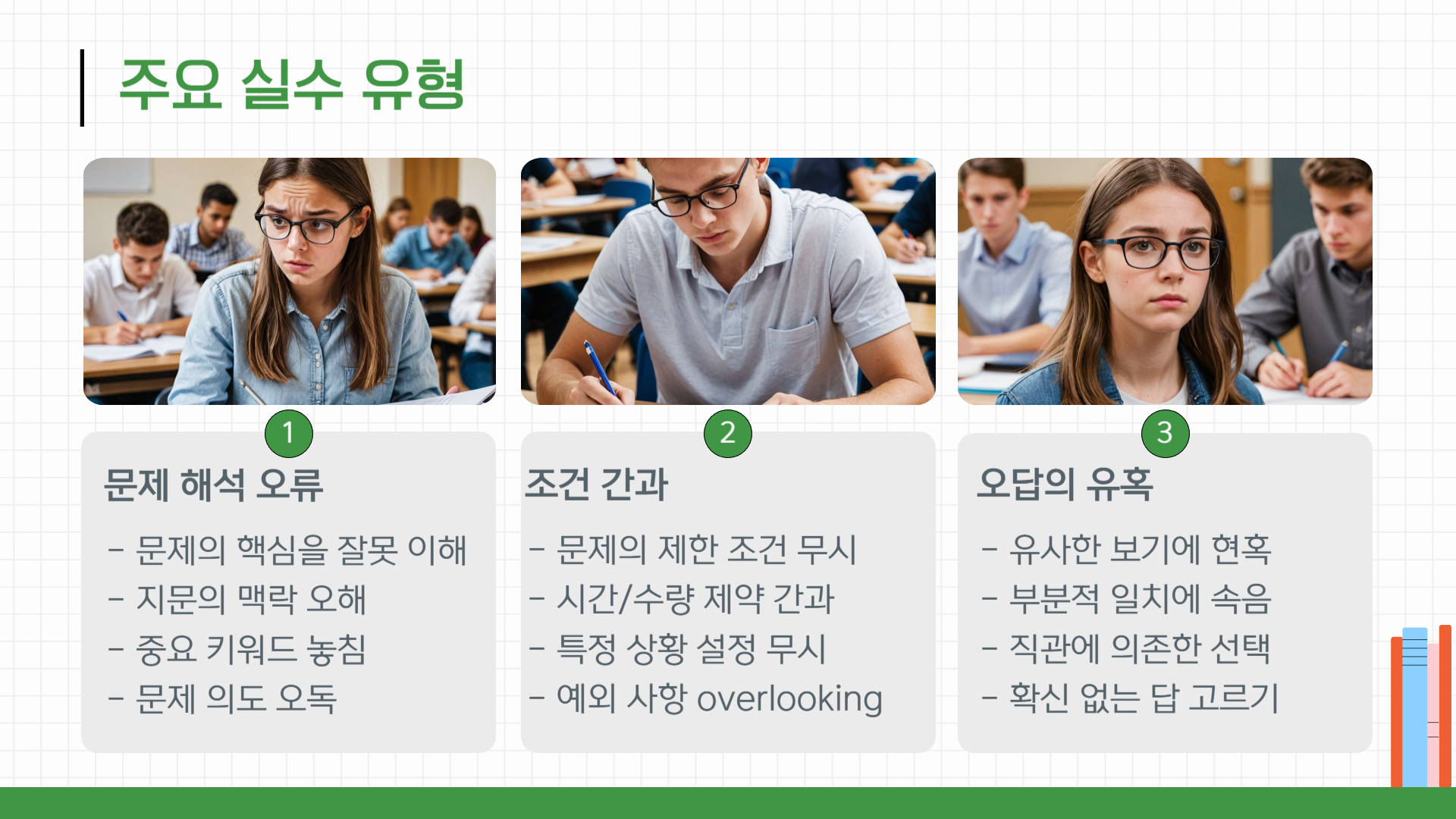 주요 실수 유형

1

문제 해석 오류

- 문제의 핵심을 잘못 이해
- 지문의 맥락 오해
- 중요 키워드 놓침
- 문제 의도 오독

2

조건 간과

- 문제의 제한 조건 무시
- 시간/수량 제약 간과
- 특정 상황 설정 무시
- 예외 사항 overlooking

3

오답의 유혹

- 유사한 보기에 현혹
- 부분적 일치에 속음
- 직관에 의존한 선택
- 확신 없는 답 고르기